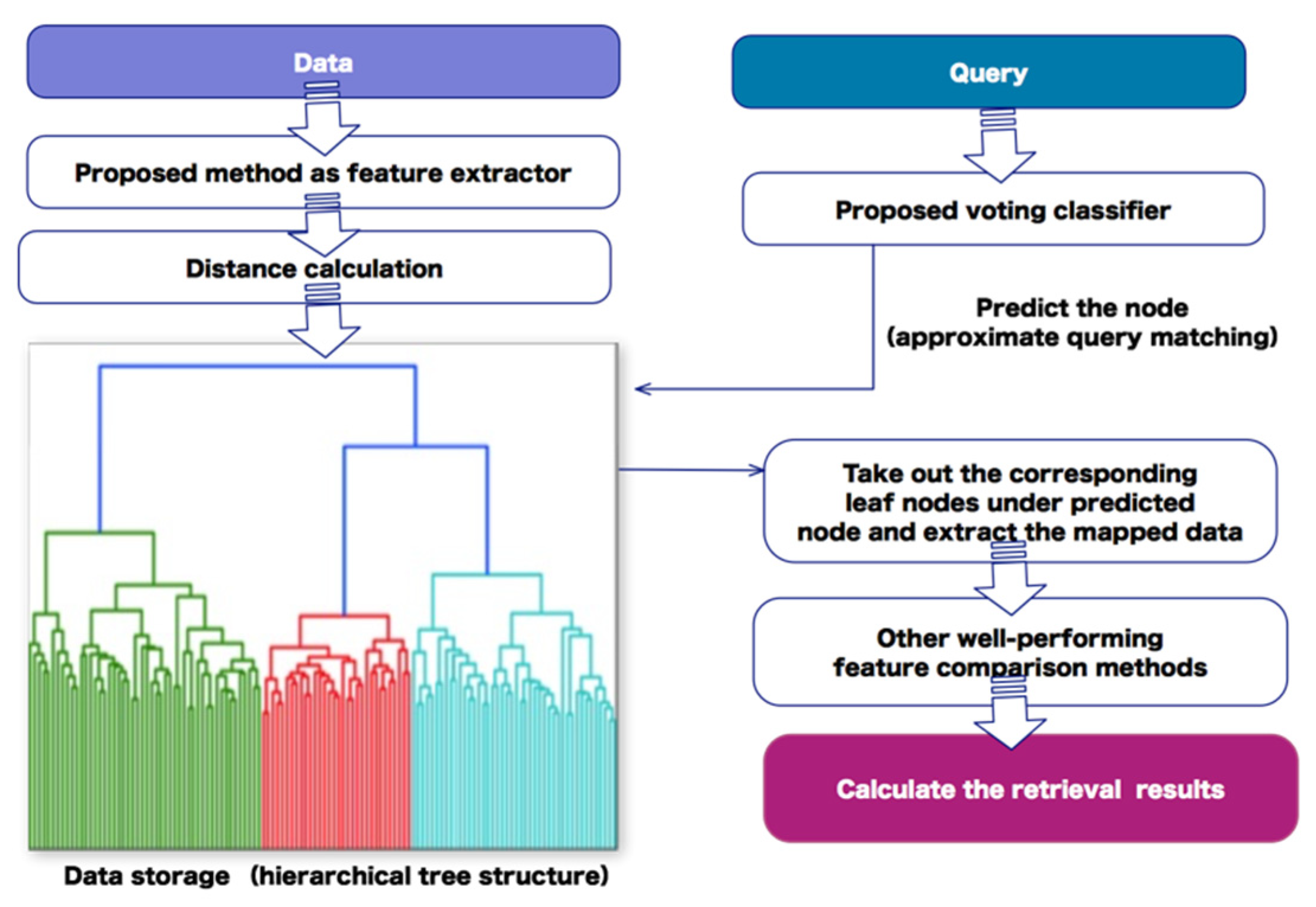 Data

Proposed method as feature extractor

Distance calculation

Data storage (hierarchical tree structure)

Query

Proposed voting classifier

Predict the node (approximate query matching)

Take out the corresponding leaf nodes under predicted node and extract the mapped data

Other well-performing feature comparison methods

Calculate the retrieval results